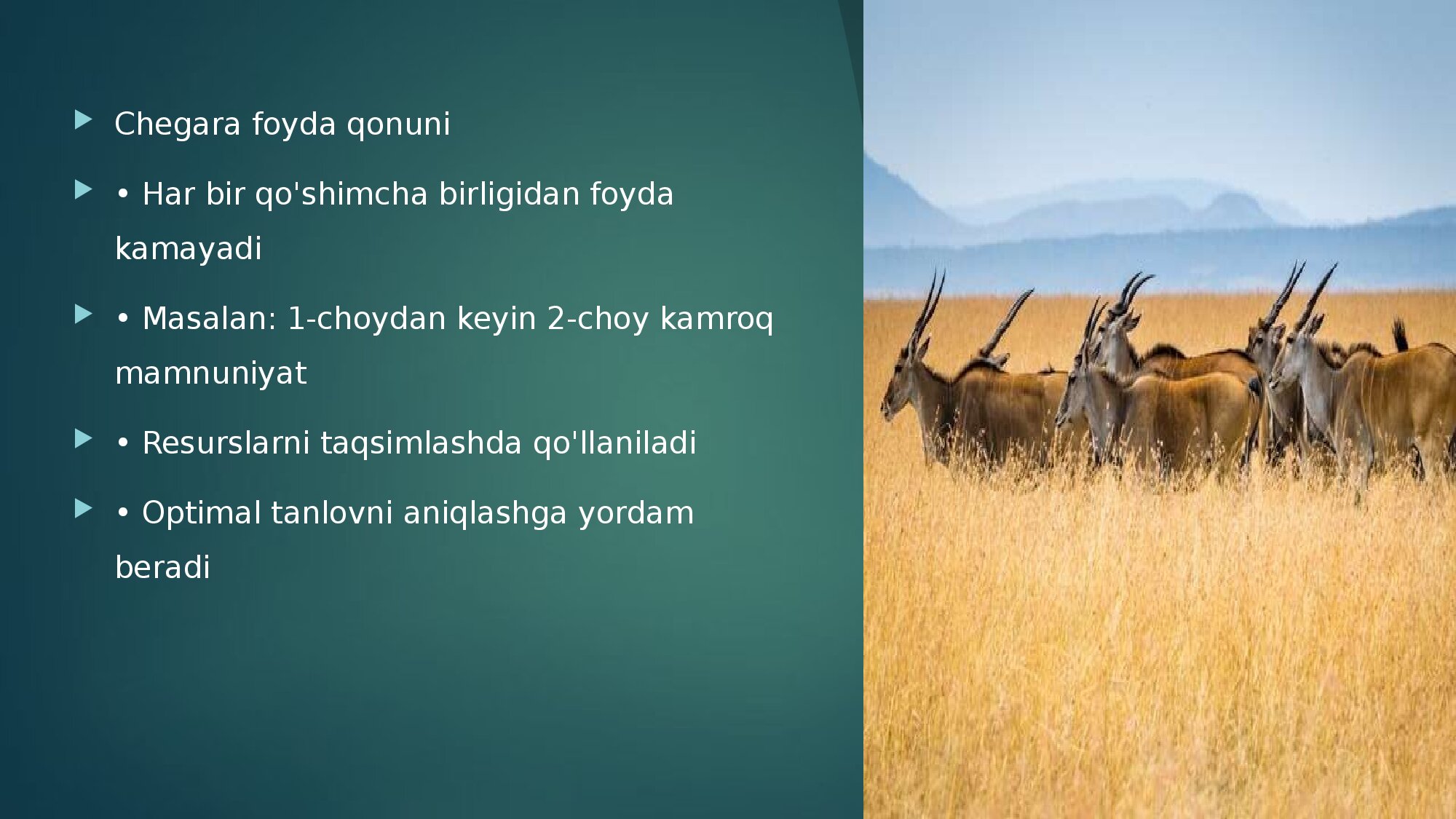 Chegara foyda qonuni

• Har bir qo'shimcha birligidan foyda kamayadi

• Masalan: 1-choydan keyin 2-choy kamroq mamnuniyat

• Resurslarni taqsimlashda qo'llaniladi

• Optimal tanlovni aniqlashga yordam beradi